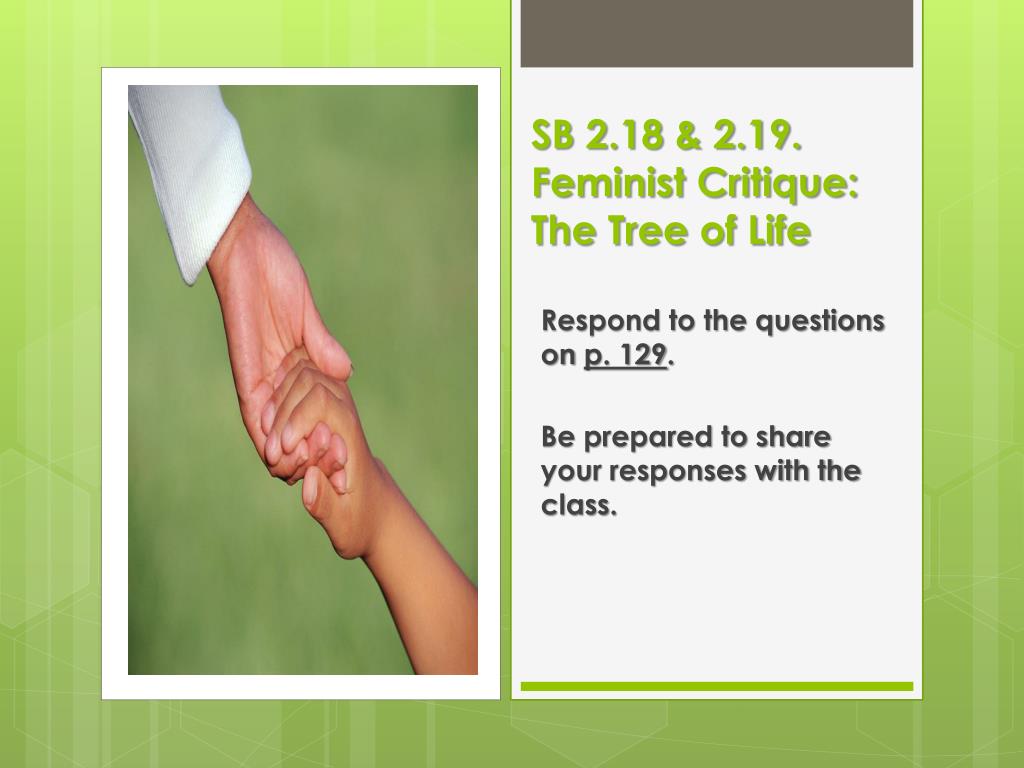 SB 2.18 & 2.19. Feminist Critique: The Tree of Life

Respond to the questions on p. 129.

Be prepared to share your responses with the class.